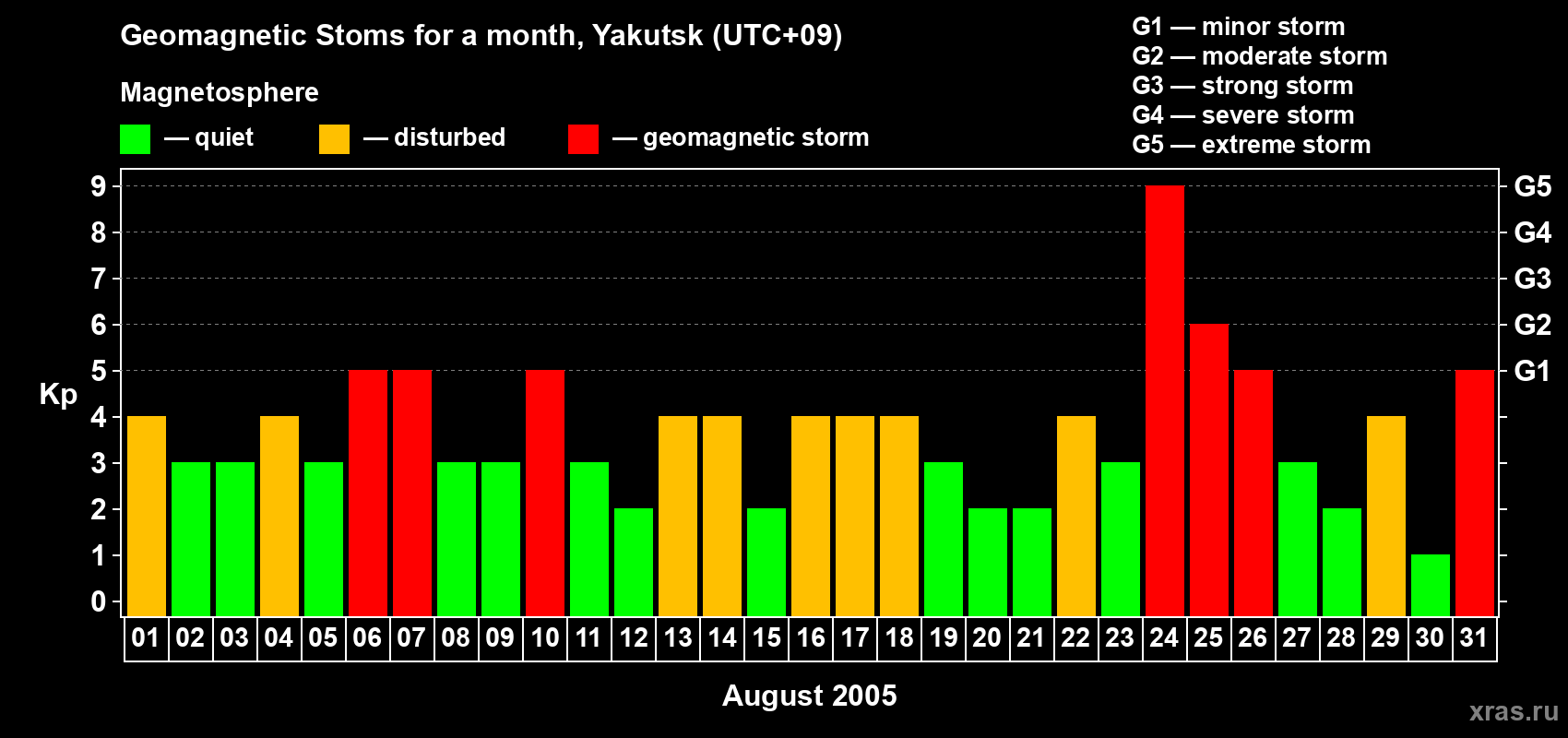 Geomagnetic Stoms for a month, Yakutsk (UTC+09)

Magnetosphere

— quiet — disturbed — geomagnetic storm

G1 — minor storm
G2 — moderate storm
G3 — strong storm
G4 — severe storm
G5 — extreme storm

Kp

9 8 7 6 5 4 3 2 1 0

G5 G4 G3 G2 G1

01 02 03 04 05 06 07 08 09 10 11 12 13 14 15 16 17 18 19 20 21 22 23 24 25 26 27 28 29 30 31

August 2005

xras.ru